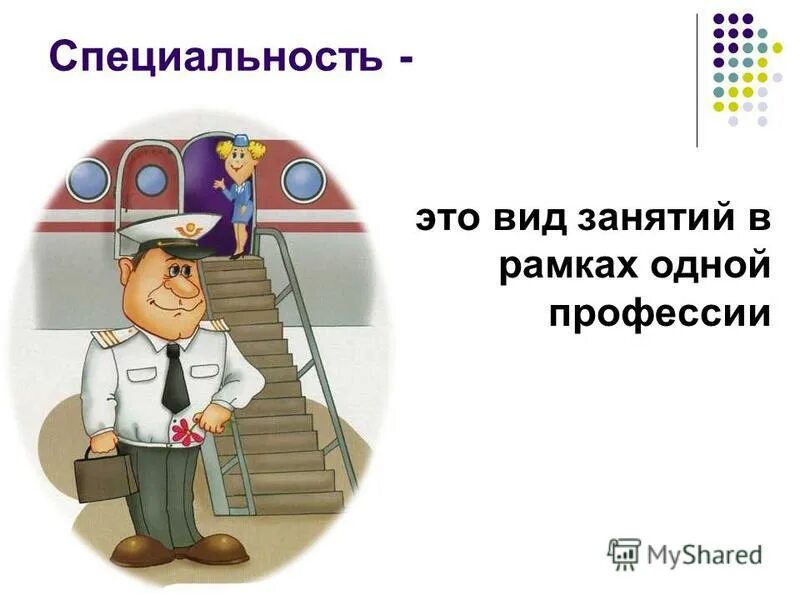 Специальность -

это вид занятий в рамках одной профессии

MyShared